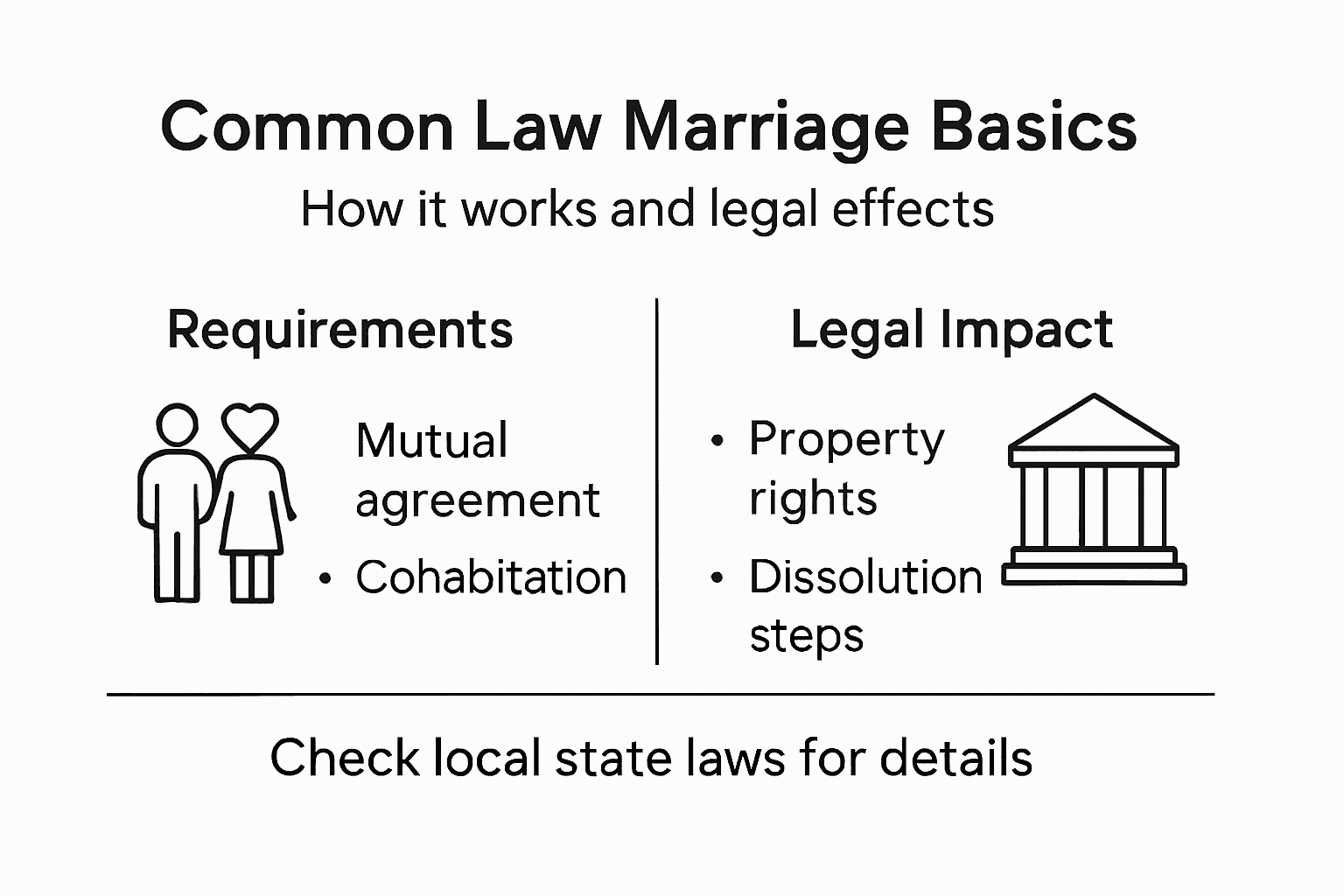 Common Law Marriage Basics

How it works and legal effects

Requirements

Mutual agreement

• Cohabitation

Legal Impact

• Property rights

• Dissolution steps

Check local state laws for details